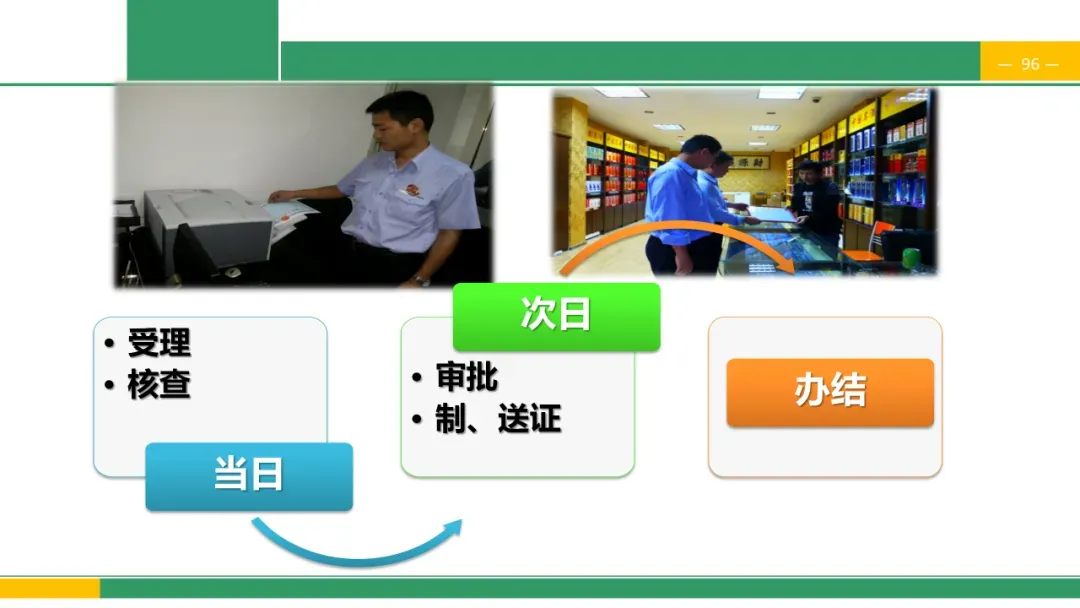 — 96 —

• 受理
• 核查

当日

次日

• 审批
• 制、送证

办结